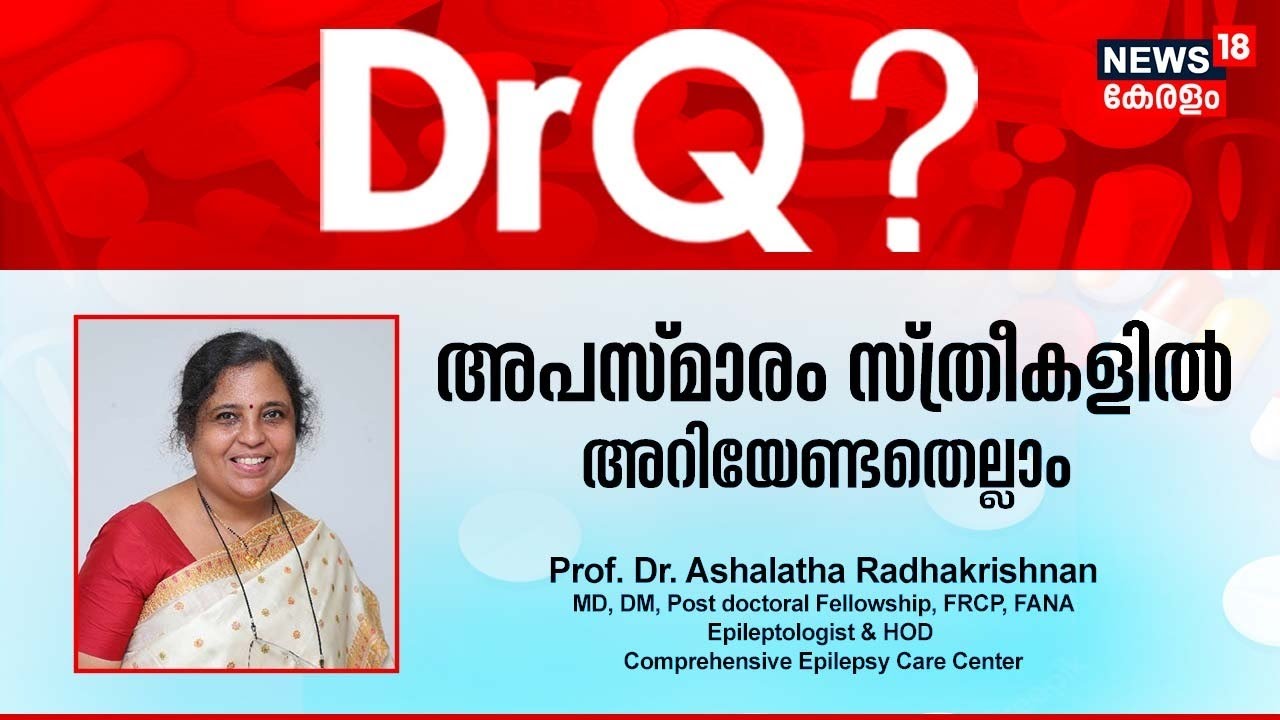 DrQ ?

NEWS 18
കേരളം

അപസ്മാരം സ്ത്രീകളിൽ
അറിയേണ്ടതെല്ലാം

Prof. Dr. Ashalatha Radhakrishnan
MD, DM, Post doctoral Fellowship, FRCP, FANA
Epileptologist & HOD
Comprehensive Epilepsy Care Center